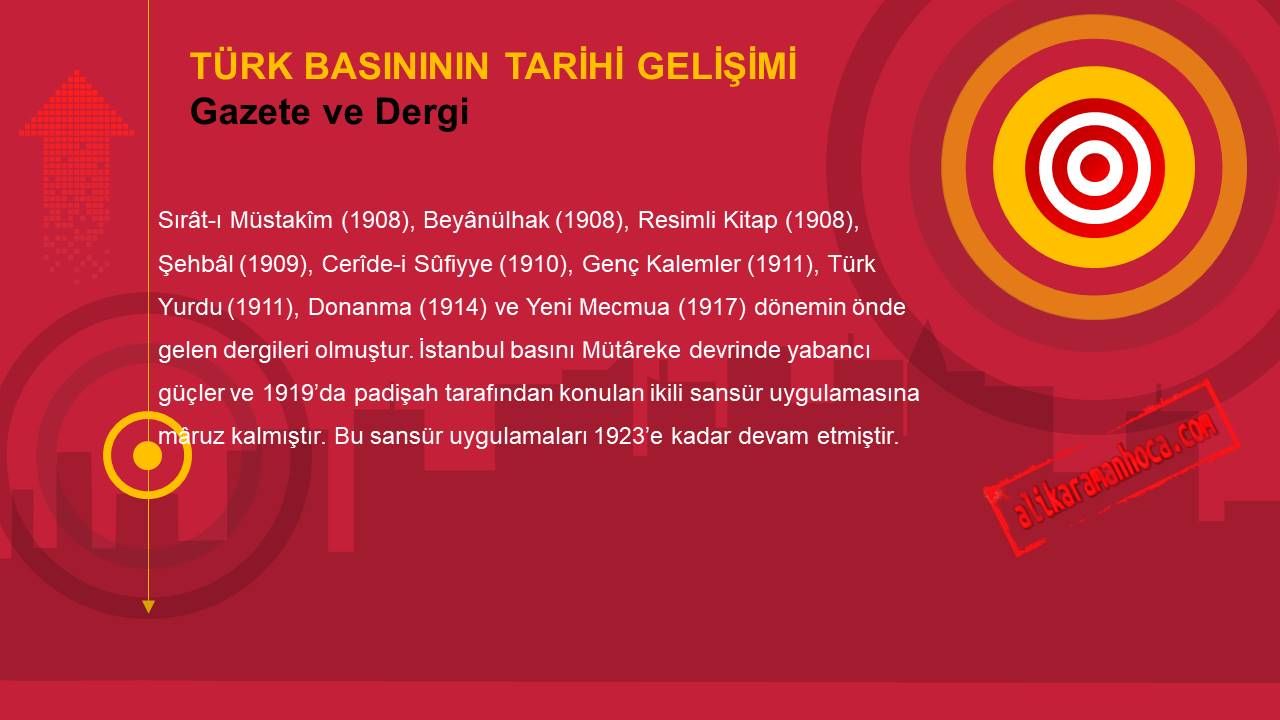 TÜRK BASINININ TARİHİ GELİŞİMİ
Gazete ve Dergi

Sırât-ı Müstakîm (1908), Beyânülhak (1908), Resimli Kitap (1908), Şehbâl (1909), Cerîde-i Sûfiyye (1910), Genç Kalemler (1911), Türk Yurdu (1911), Donanma (1914) ve Yeni Mecmua (1917) dönemin önde gelen dergileri olmuştur. İstanbul basını Mütâreke devrinde yabancı güçler ve 1919'da padişah tarafından konulan ikili sansür uygulamasına mâruz kalmıştır. Bu sansür uygulamaları 1923'e kadar devam etmiştir.

alikaramanhoca.com